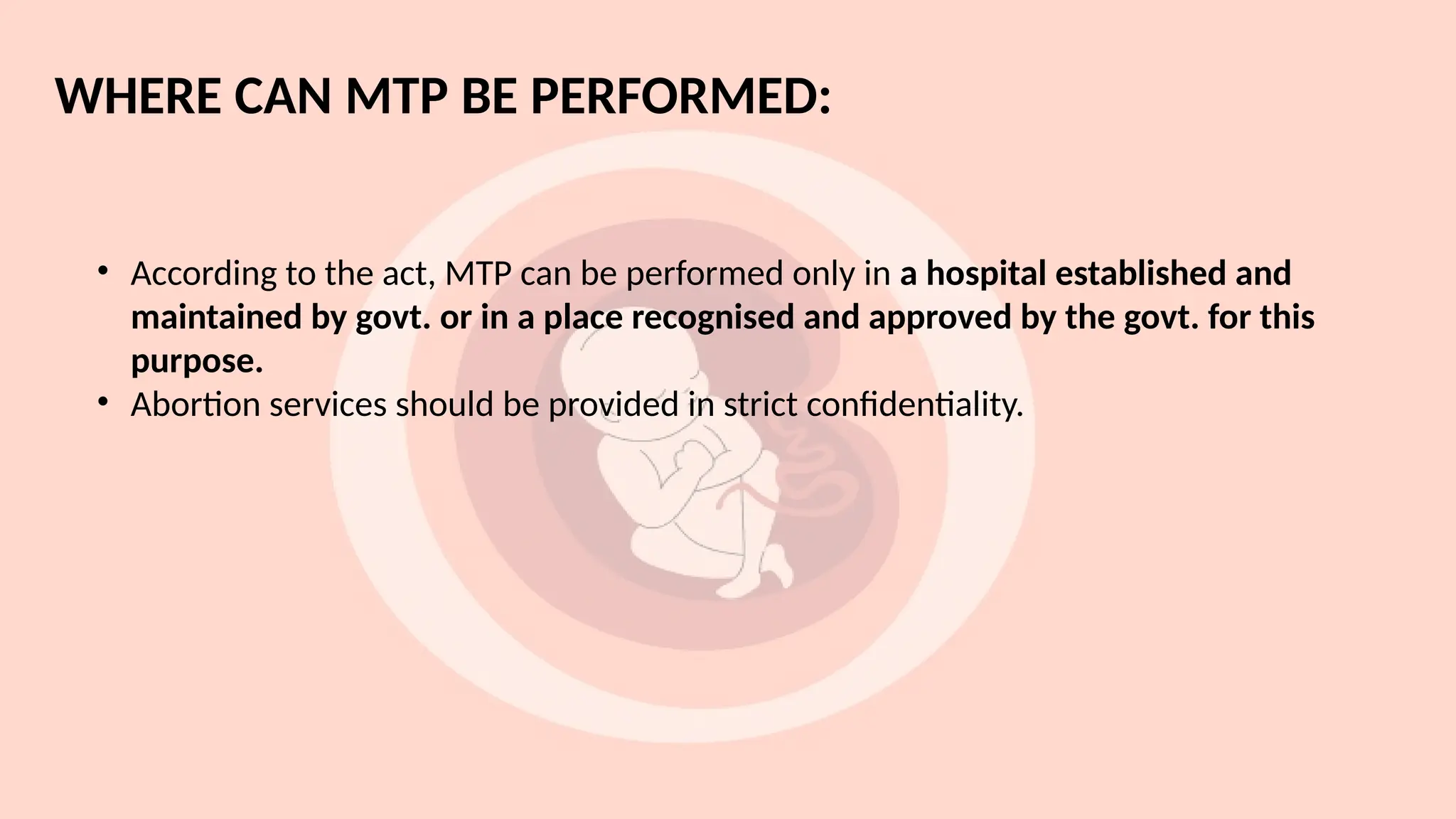 WHERE CAN MTP BE PERFORMED:

• According to the act, MTP can be performed only in a hospital established and maintained by govt. or in a place recognised and approved by the govt. for this purpose.
• Abortion services should be provided in strict confidentiality.